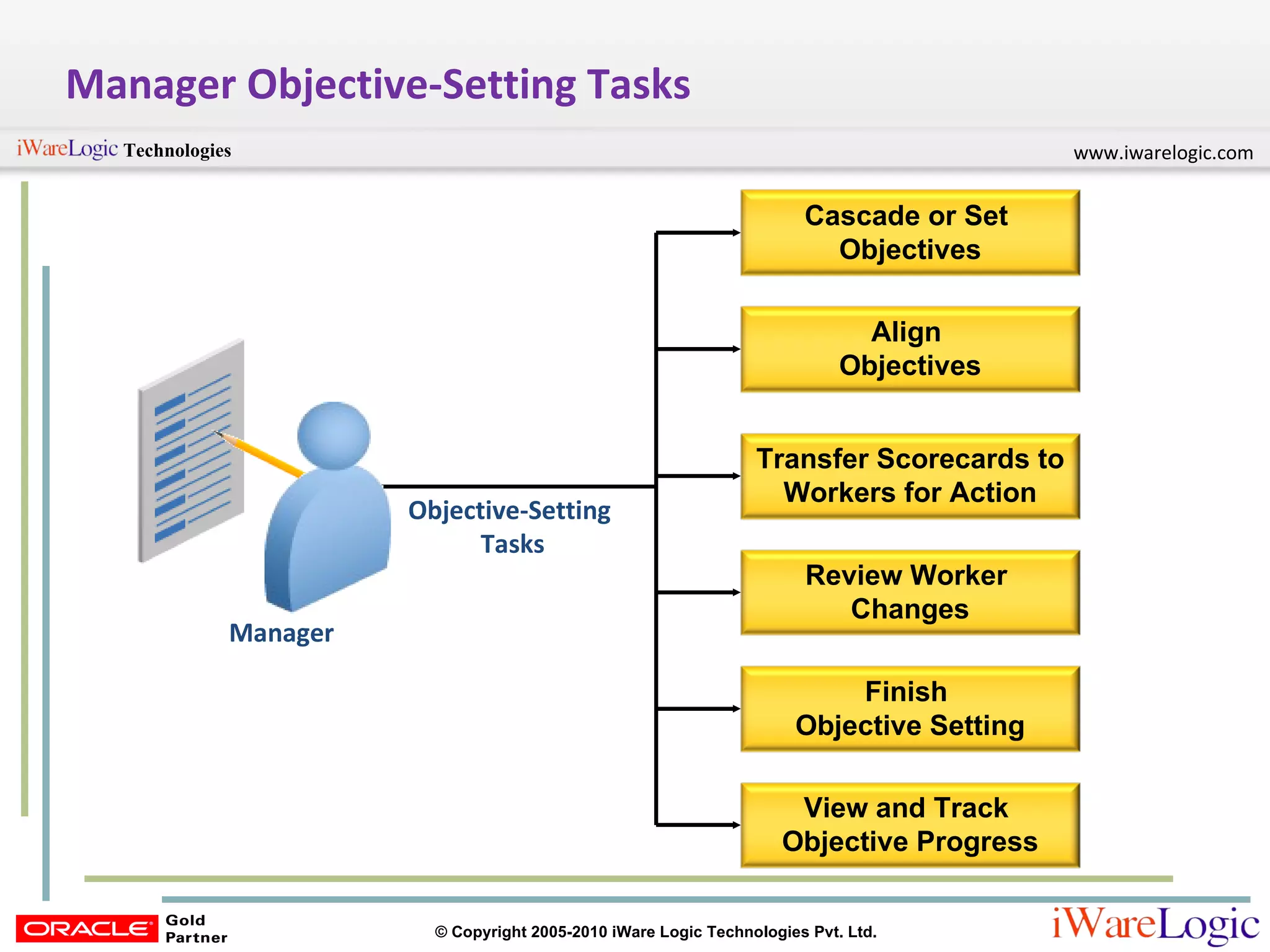 Manager Objective-Setting Tasks

iWareLogic Technologies

www.iwarelogic.com

Manager

Objective-Setting Tasks

Cascade or Set Objectives

Align Objectives

Transfer Scorecards to Workers for Action

Review Worker Changes

Finish Objective Setting

View and Track Objective Progress

ORACLE Gold Partner

© Copyright 2005-2010 iWare Logic Technologies Pvt. Ltd.

iWareLogic